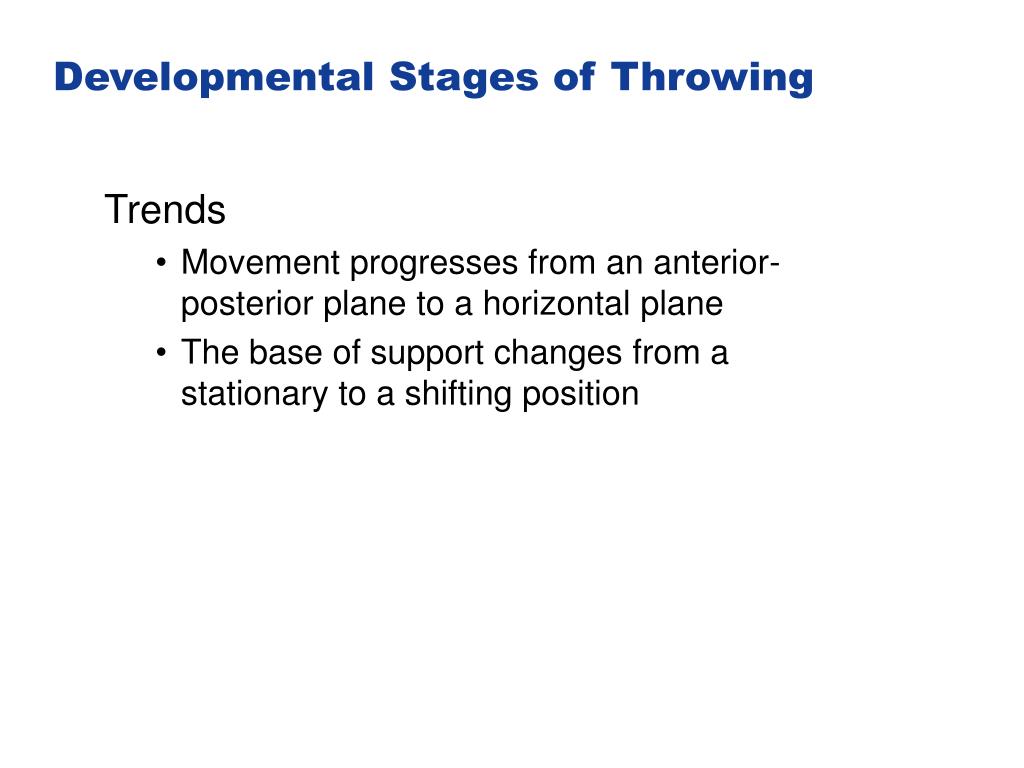 Developmental Stages of Throwing

Trends

• Movement progresses from an anterior-posterior plane to a horizontal plane
• The base of support changes from a stationary to a shifting position